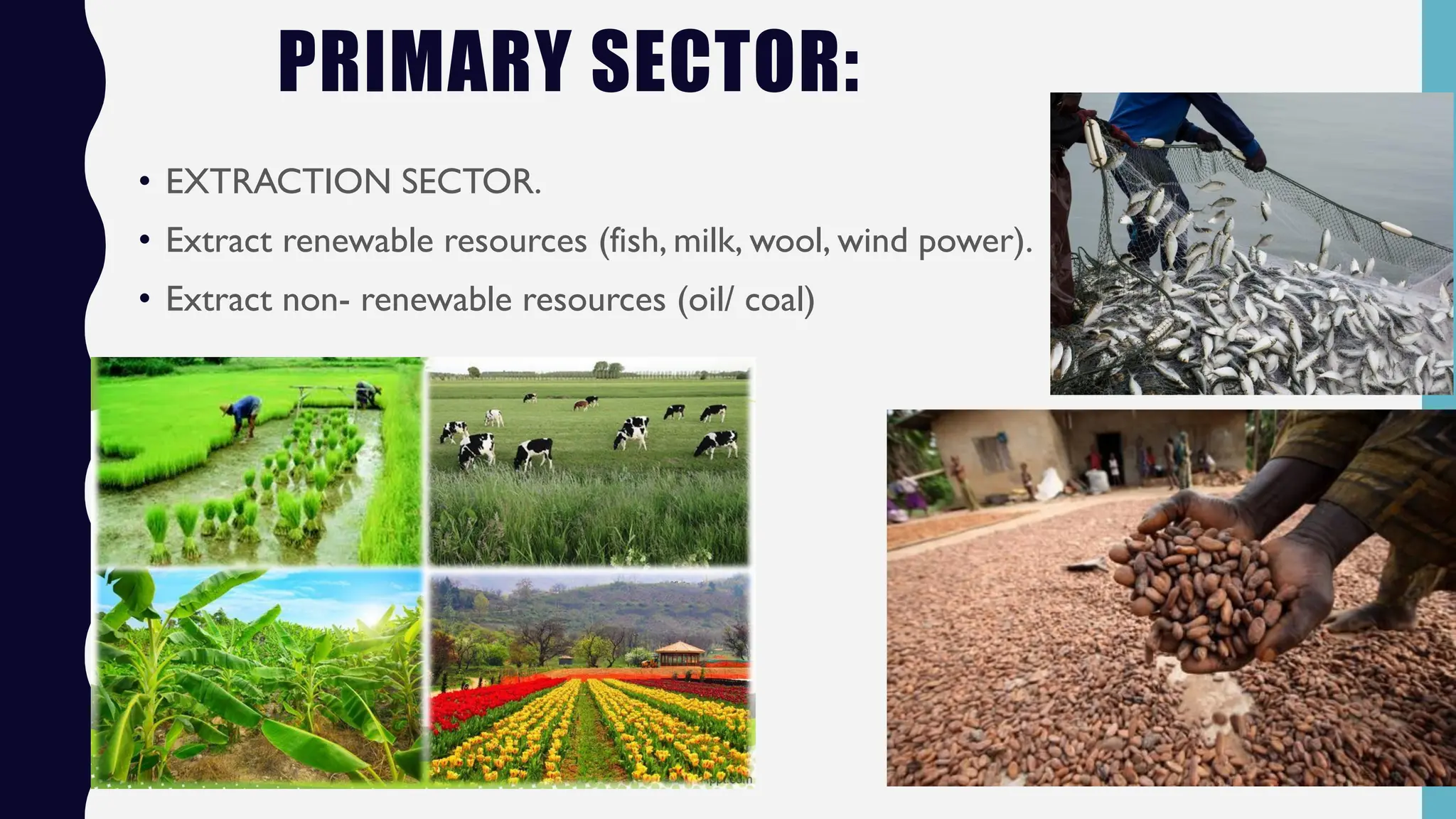 PRIMARY SECTOR:

• EXTRACTION SECTOR.

• Extract renewable resources (fish, milk, wool, wind power).

• Extract non- renewable resources (oil/ coal)